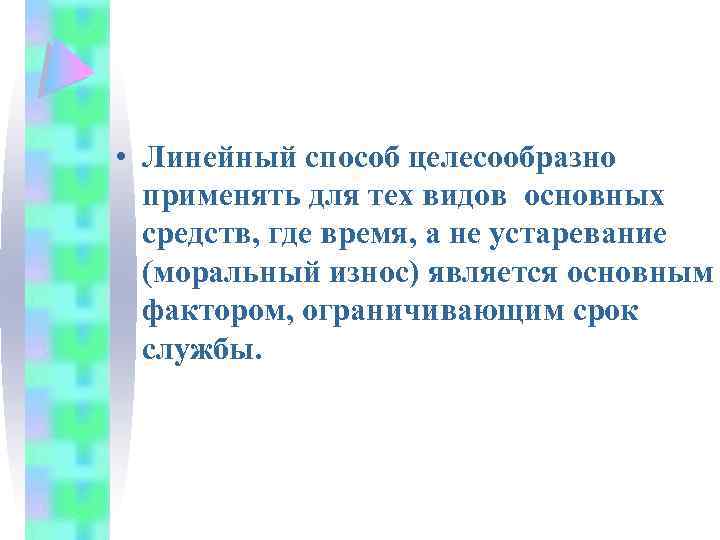 • Линейный способ целесообразно применять для тех видов основных средств, где время, а не устаревание (моральный износ) является основным фактором, ограничивающим срок службы.